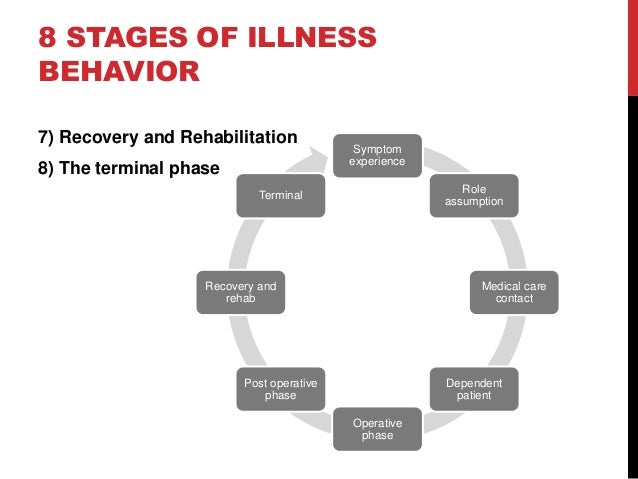 8 STAGES OF ILLNESS BEHAVIOR

7) Recovery and Rehabilitation

8) The terminal phase

Symptom experience

Role assumption

Medical care contact

Dependent patient

Operative phase

Post operative phase

Recovery and rehab

Terminal